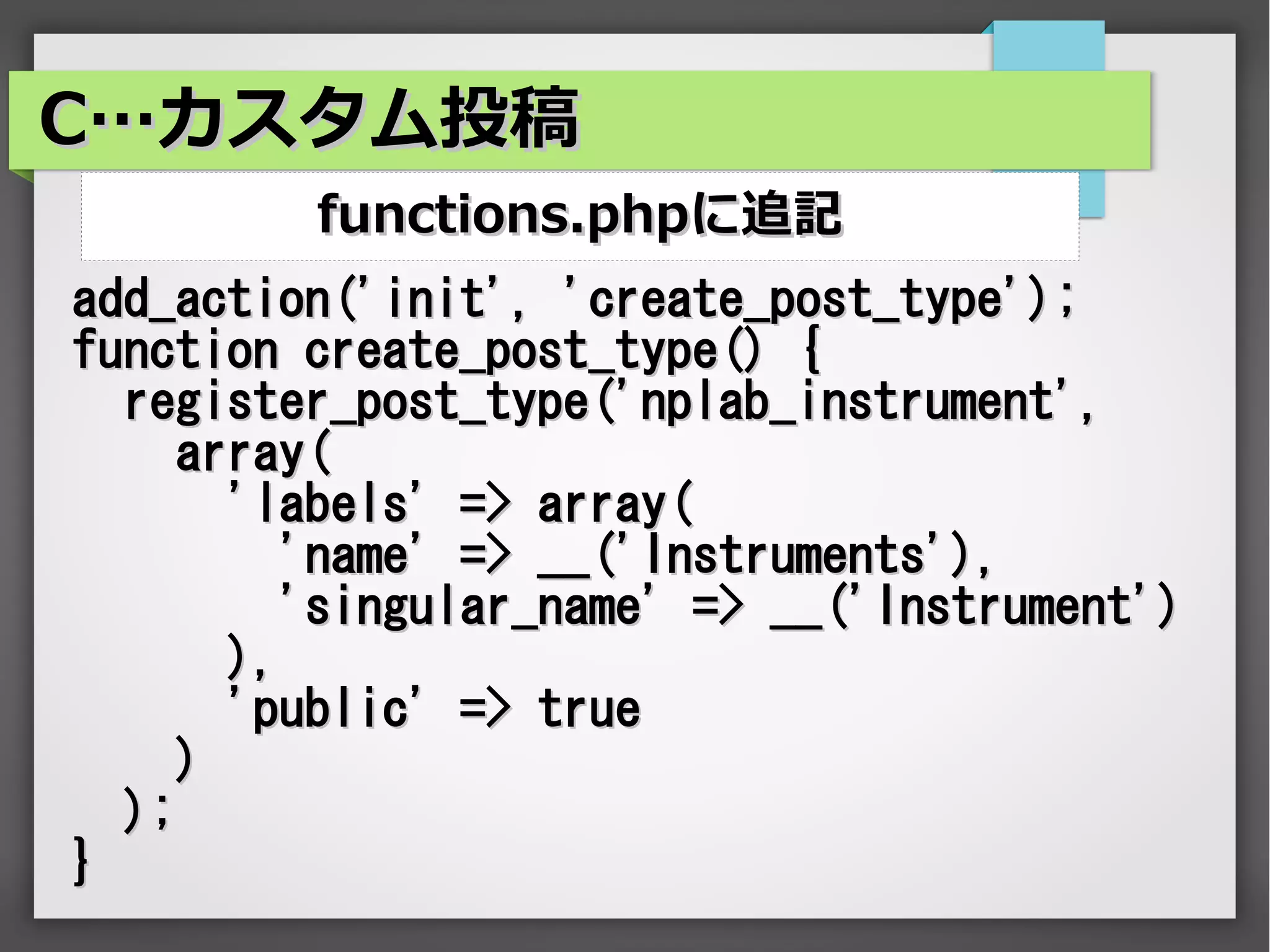 C…カスタム投稿

functions.phpに追記

add_action('init', 'create_post_type');
function create_post_type() {
register_post_type('nplab_instrument',
array(
'labels' => array(
'name' => __('Instruments'),
'singular_name' => __('Instrument')
),
'public' => true
)
);
}